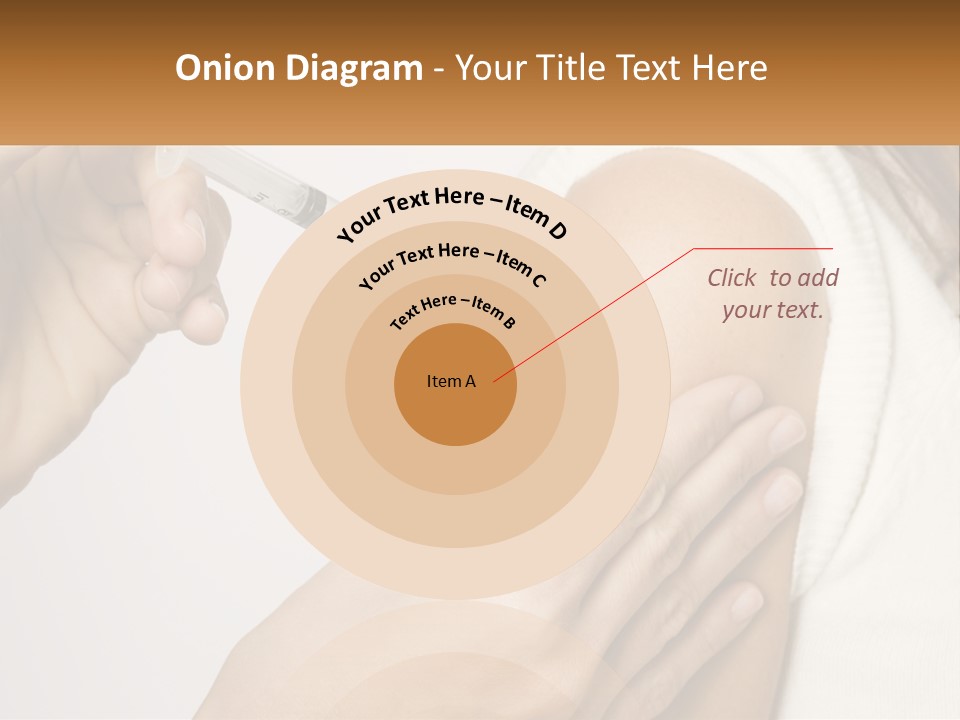 Onion Diagram - Your Title Text Here

Your Text Here – Item D

Your Text Here – Item C

Text Here – Item B

Item A

Click to add your text.